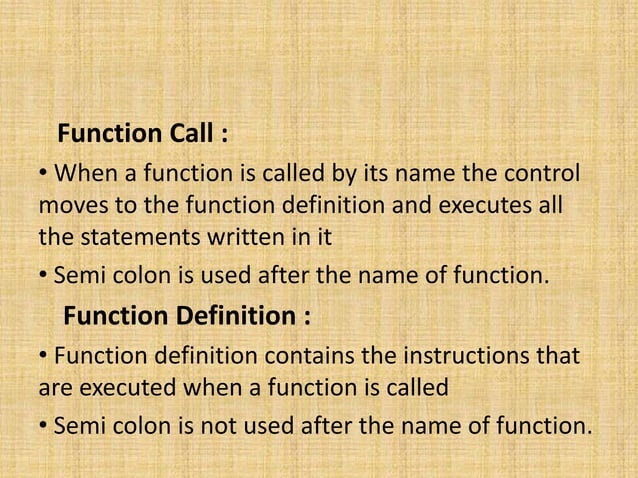 Function Call :

• When a function is called by its name the control moves to the function definition and executes all the statements written in it

• Semi colon is used after the name of function.

Function Definition :

• Function definition contains the instructions that are executed when a function is called

• Semi colon is not used after the name of function.